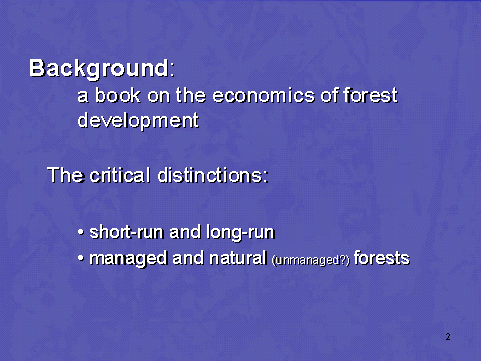 Background:

a book on the economics of forest development

The critical distinctions:

• short-run and long-run
• managed and natural (unmanaged?) forests

2